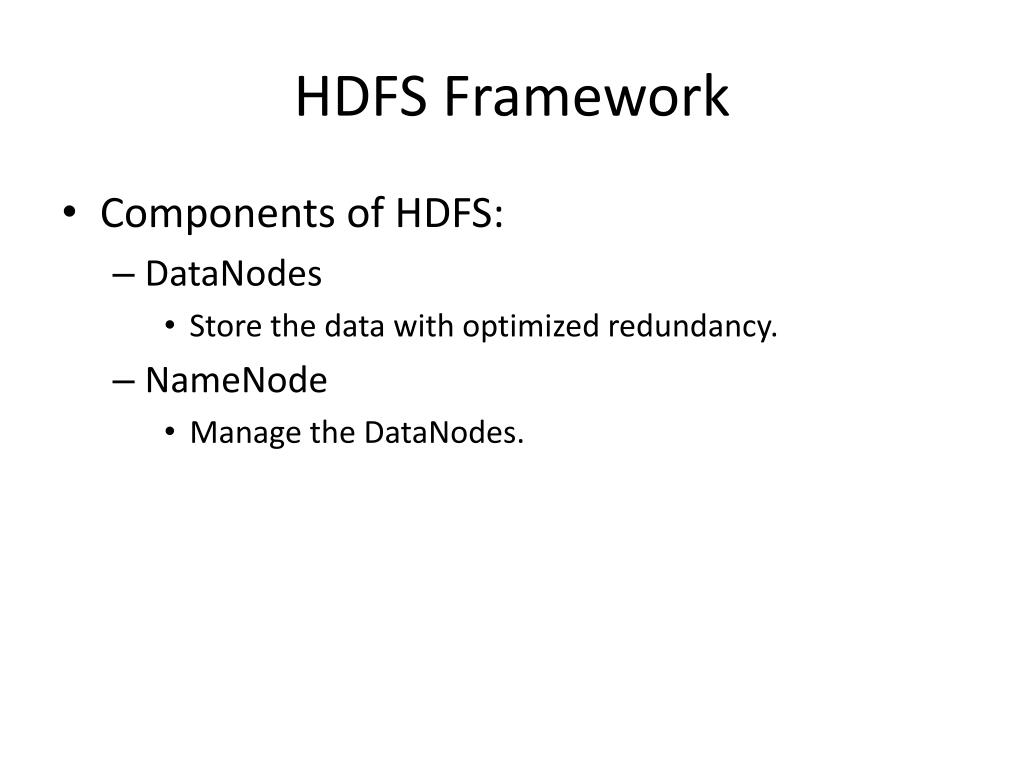 HDFS Framework

• Components of HDFS:
– DataNodes
• Store the data with optimized redundancy.
– NameNode
• Manage the DataNodes.